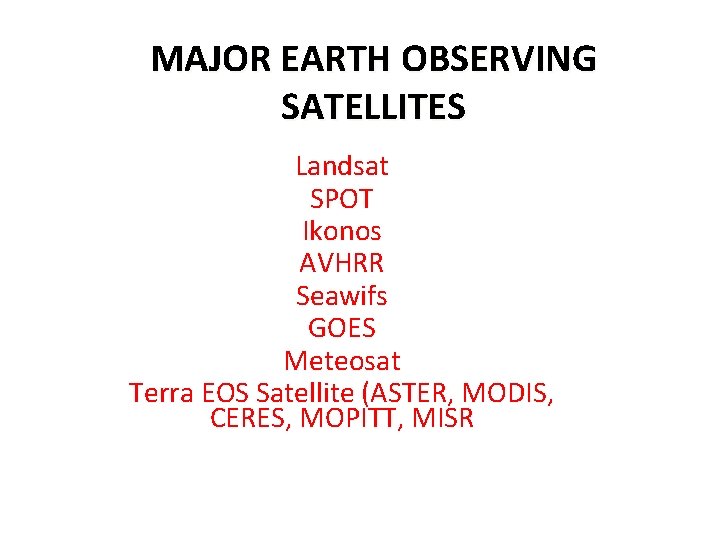 MAJOR EARTH OBSERVING SATELLITES

Landsat
SPOT
Ikonos
AVHRR
Seawifs
GOES
Meteosat
Terra EOS Satellite (ASTER, MODIS, CERES, MOPITT, MISR